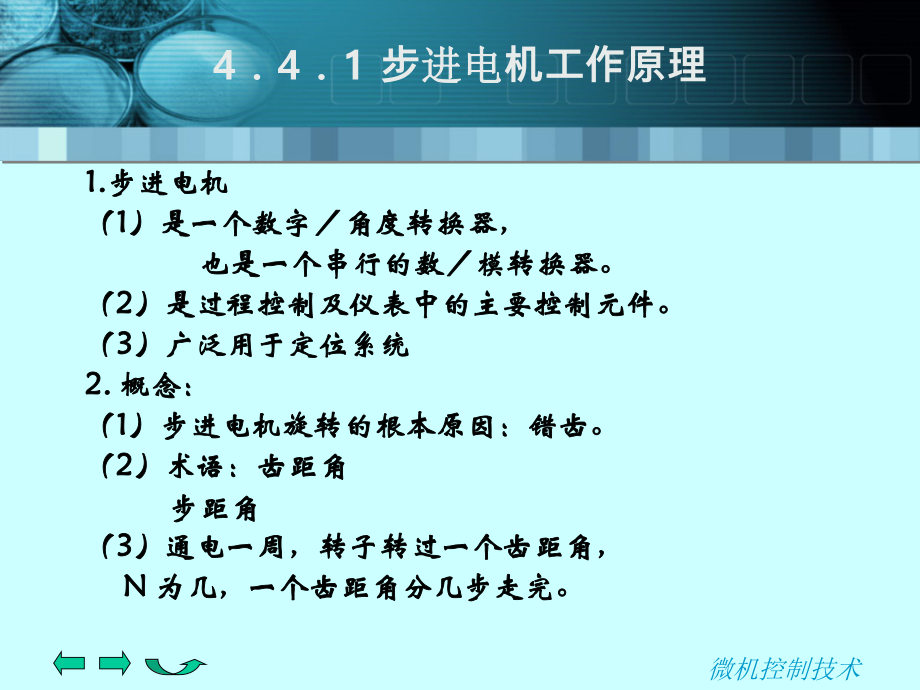 4．4．1 步进电机工作原理

1.步进电机

（1）是一个数字／角度转换器，

也是一个串行的数／模转换器。

（2）是过程控制及仪表中的主要控制元件。

（3）广泛用于定位系统

2. 概念：

（1）步进电机旋转的根本原因：错齿。

（2）术语：齿距角

步距角

（3）通电一周，转子转过一个齿距角，

N 为几，一个齿距角分几步走完。

微机控制技术